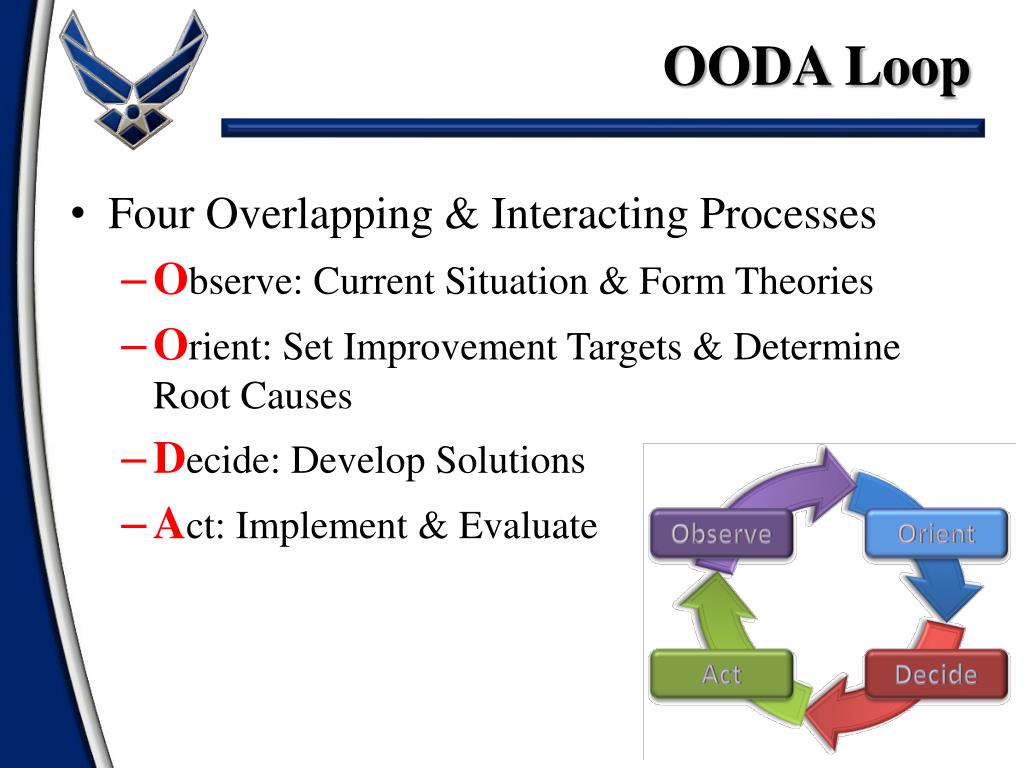 OODA Loop

• Four Overlapping & Interacting Processes
– Observe: Current Situation & Form Theories
– Orient: Set Improvement Targets & Determine Root Causes
– Decide: Develop Solutions
– Act: Implement & Evaluate

Observe
Orient
Decide
Act